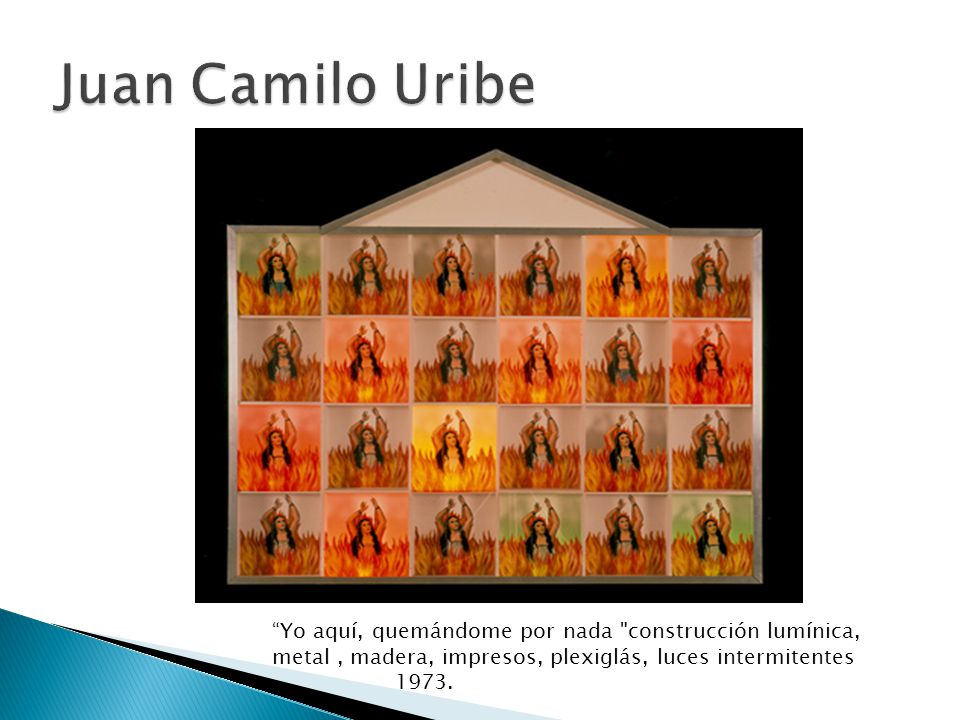 Juan Camilo Uribe

“Yo aquí, quemándome por nada "construcción lumínica, metal , madera, impresos, plexiglás, luces intermitentes 1973.